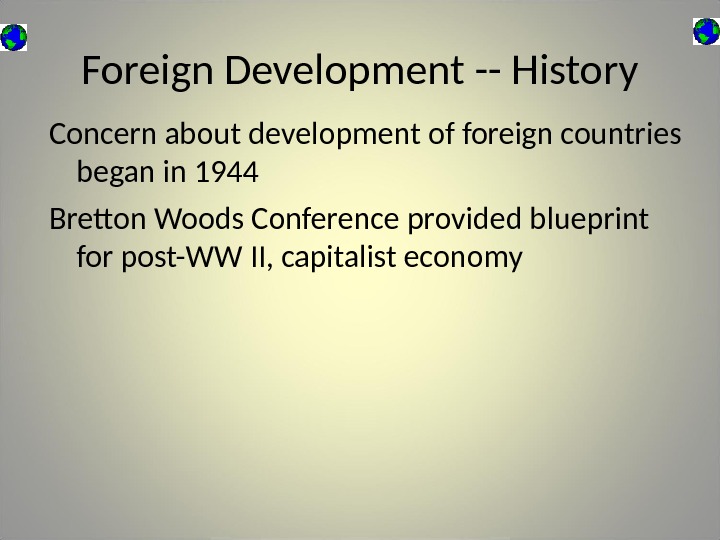 Foreign Development -- History

Concern about development of foreign countries began in 1944

Bretton Woods Conference provided blueprint for post-WW II, capitalist economy